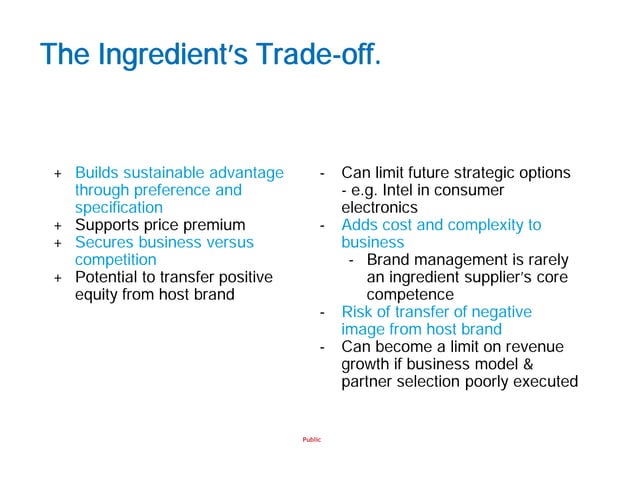 The Ingredient's Trade-off.

+ Builds sustainable advantage through preference and specification
+ Supports price premium
+ Secures business versus competition
+ Potential to transfer positive equity from host brand

- Can limit future strategic options - e.g. Intel in consumer electronics
- Adds cost and complexity to business
  - Brand management is rarely an ingredient supplier's core competence
- Risk of transfer of negative image from host brand
- Can become a limit on revenue growth if business model & partner selection poorly executed

Public